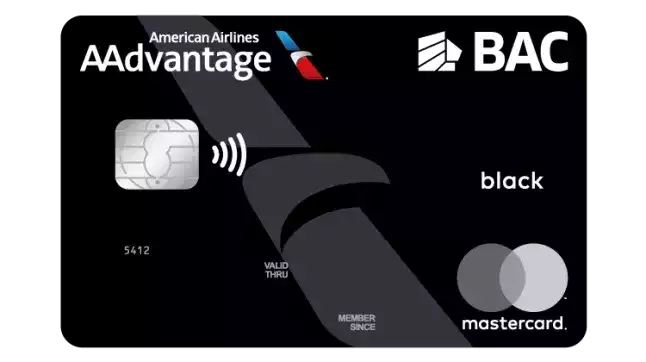 American Airlines
AAdvantage

BAC

black

5412

VALID
THRU

MEMBER
SINCE

mastercard.